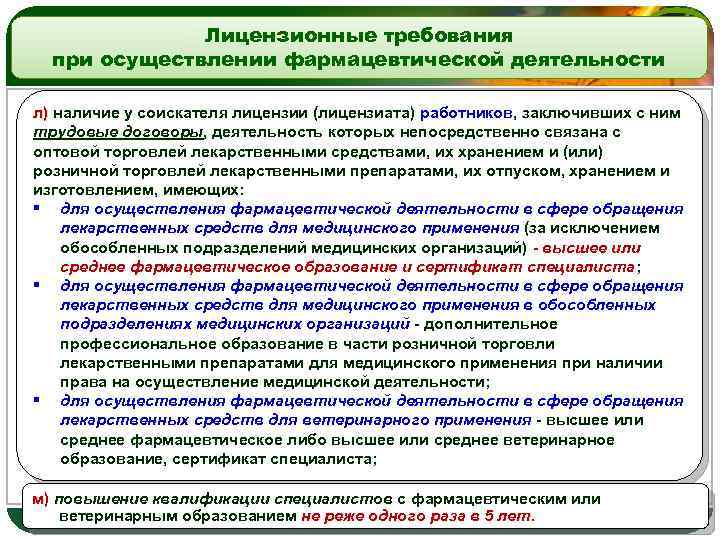 Лицензионные требования при осуществлении фармацевтической деятельности

л) наличие у соискателя лицензии (лицензиата) работников, заключивших с ним трудовые договоры, деятельность которых непосредственно связана с оптовой торговлей лекарственными средствами, их хранением и (или) розничной торговлей лекарственными препаратами, их отпуском, хранением и изготовлением, имеющих:
▪ для осуществления фармацевтической деятельности в сфере обращения лекарственных средств для медицинского применения (за исключением обособленных подразделений медицинских организаций) - высшее или среднее фармацевтическое образование и сертификат специалиста;
▪ для осуществления фармацевтической деятельности в сфере обращения лекарственных средств для медицинского применения в обособленных подразделениях медицинских организаций - дополнительное профессиональное образование в части розничной торговли лекарственными препаратами для медицинского применения при наличии права на осуществление медицинской деятельности;
▪ для осуществления фармацевтической деятельности в сфере обращения лекарственных средств для ветеринарного применения - высшее или среднее фармацевтическое либо высшее или среднее ветеринарное образование, сертификат специалиста;

м) повышение квалификации специалистов с фармацевтическим или ветеринарным образованием не реже одного раза в 5 лет.